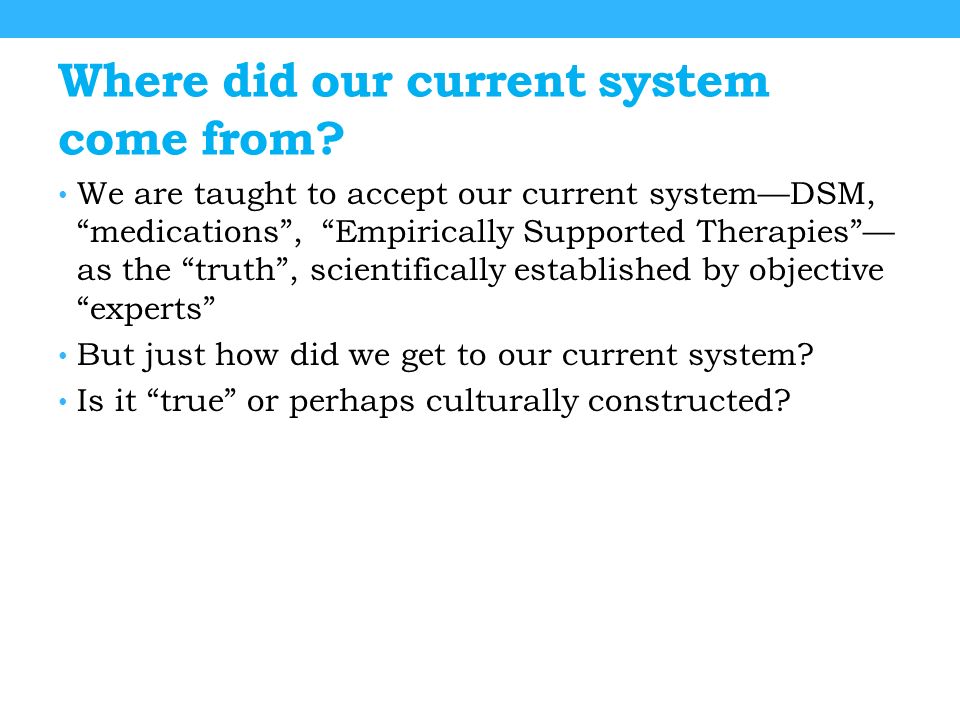 Where did our current system come from?

• We are taught to accept our current system—DSM, “medications”, “Empirically Supported Therapies”—as the “truth”, scientifically established by objective “experts”

• But just how did we get to our current system?

• Is it “true” or perhaps culturally constructed?